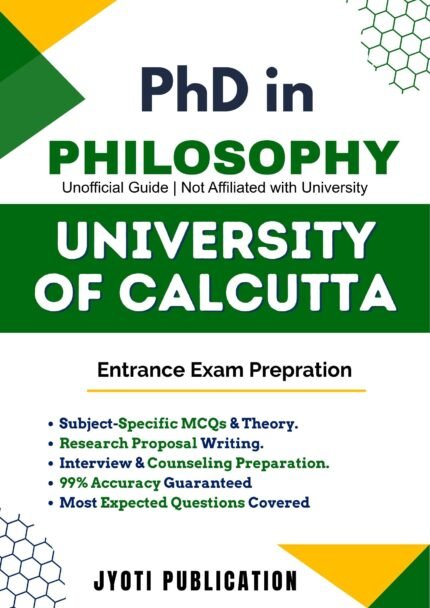 PhD in
PHILOSOPHY
Unofficial Guide | Not Affiliated with University

UNIVERSITY OF CALCUTTA

Entrance Exam Prepration

• Subject-Specific MCQs & Theory.
• Research Proposal Writing.
• Interview & Counseling Preparation.
• 99% Accuracy Guaranteed
• Most Expected Questions Covered

JYOTI PUBLICATION